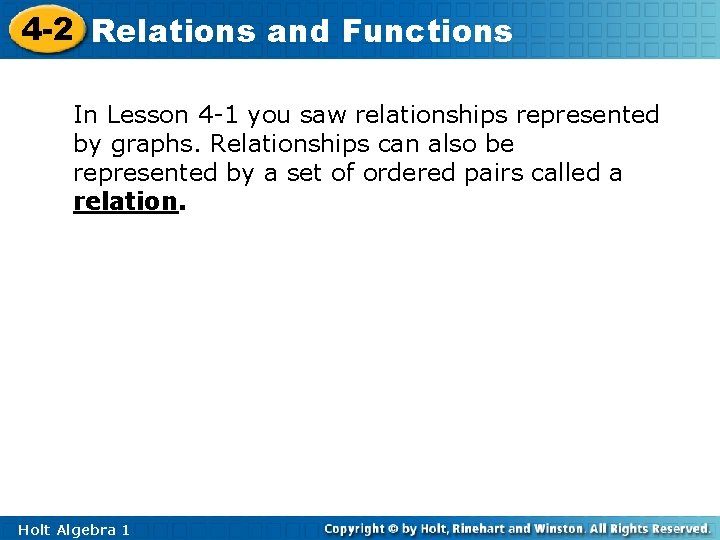 4-2 Relations and Functions

In Lesson 4-1 you saw relationships represented by graphs. Relationships can also be represented by a set of ordered pairs called a relation.

Holt Algebra 1

Copyright © by Holt, Rinehart and Winston. All Rights Reserved.